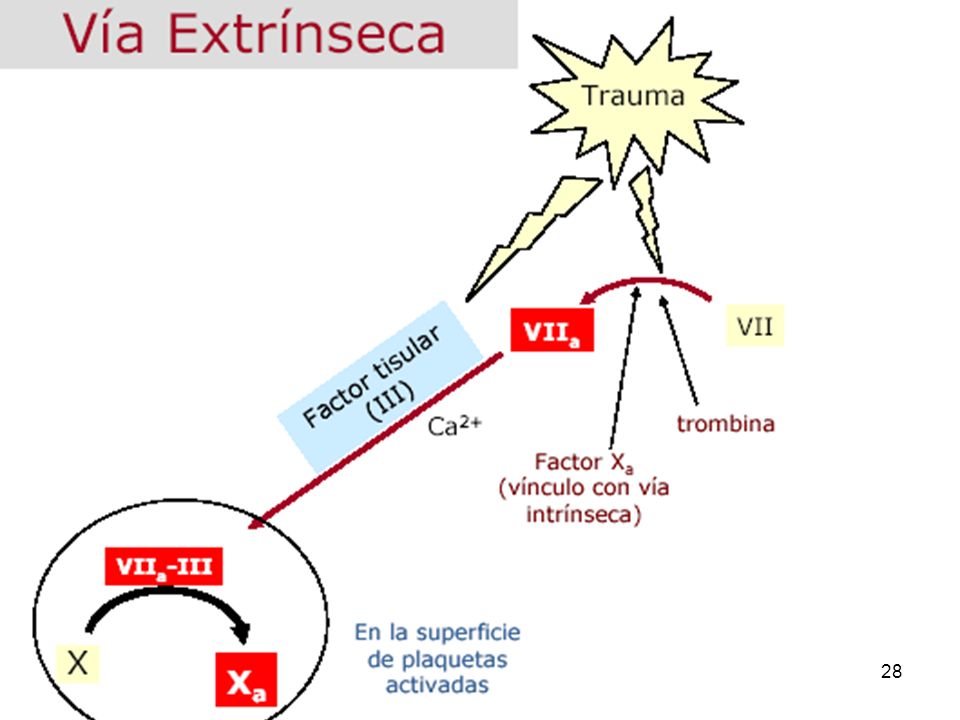 Vía Extrínseca

Trauma

$VII_a$

VII

Factor tisular (III)

$Ca^{2+}$

trombina

Factor $X_a$ (vínculo con vía intrínseca)

$VII_a$-III

X

$X_a$

En la superficie de plaquetas activadas

28